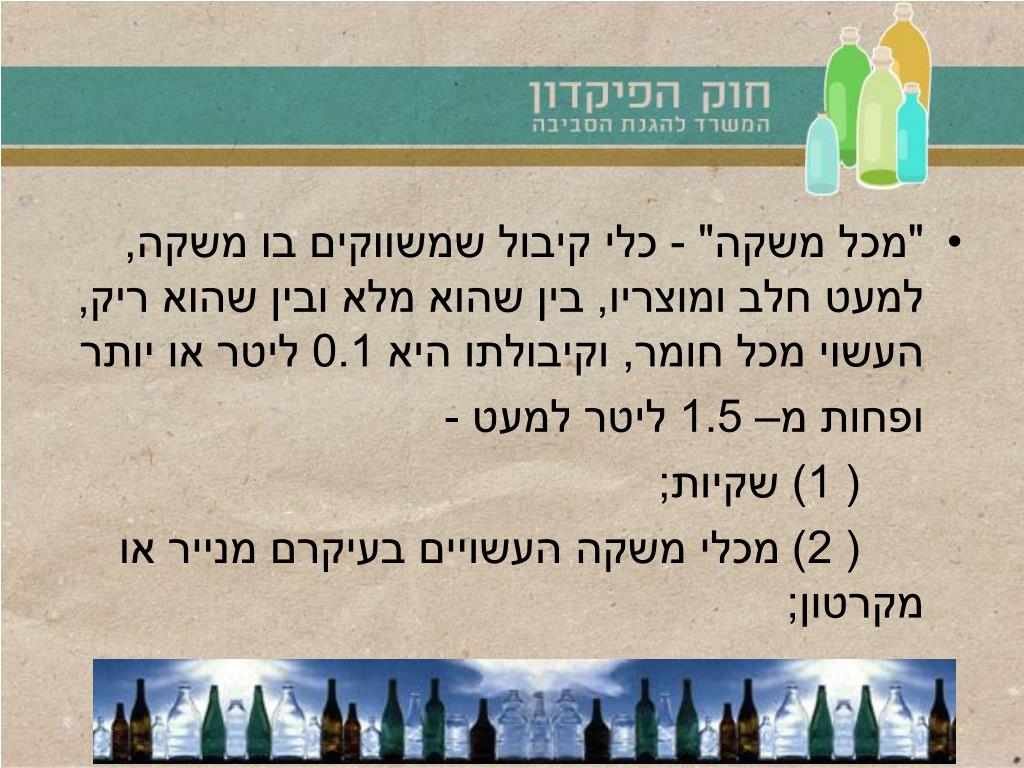 חוק הפיקדון
המשרד להגנת הסביבה

• "מכל משקה" - כלי קיבול שמשווקים בו משקה, למעט חלב ומוצריו, בין שהוא מלא ובין שהוא ריק, העשוי מכל חומר, וקיבולתו היא 0.1 ליטר או יותר ופחות מ– 1.5 ליטר למעט -

( 1) שקיות;

( 2) מכלי משקה העשויים בעיקרם מנייר או מקרטון;